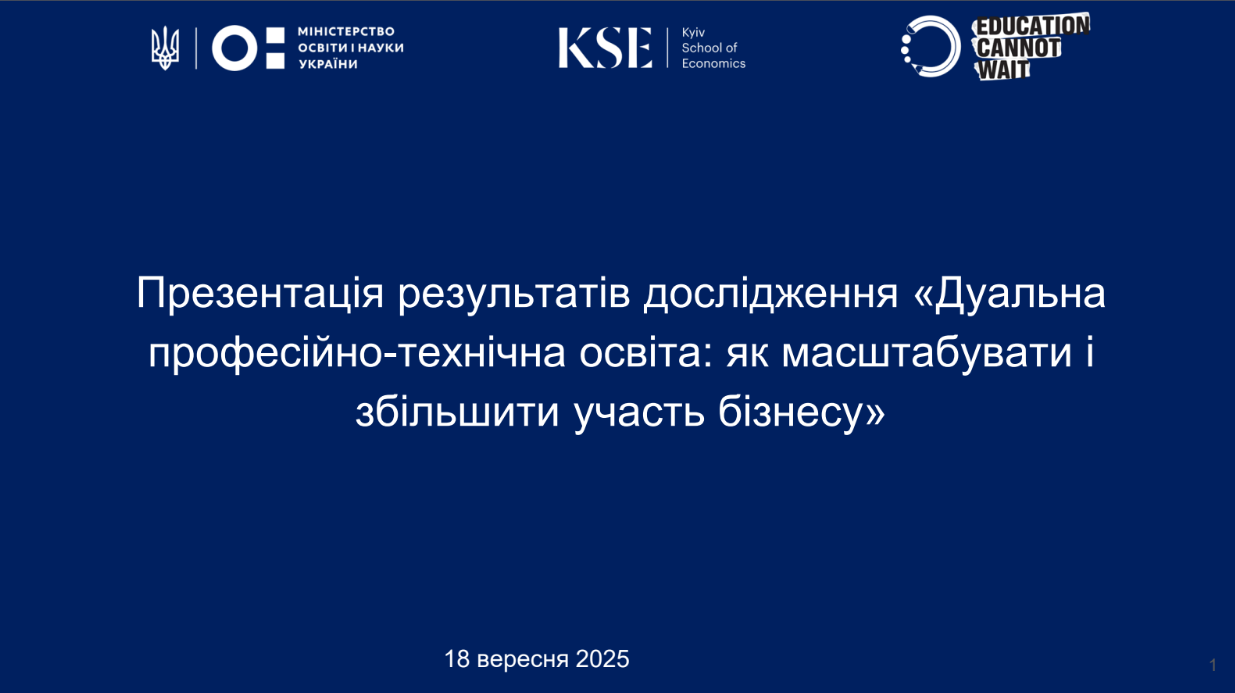 МІНІСТЕРСТВО ОСВІТИ І НАУКИ УКРАЇНИ

KSE Kyiv School of Economics

EDUCATION CANNOT WAIT

Презентація результатів дослідження «Дуальна професійно-технічна освіта: як масштабувати і збільшити участь бізнесу»

18 вересня 2025

1